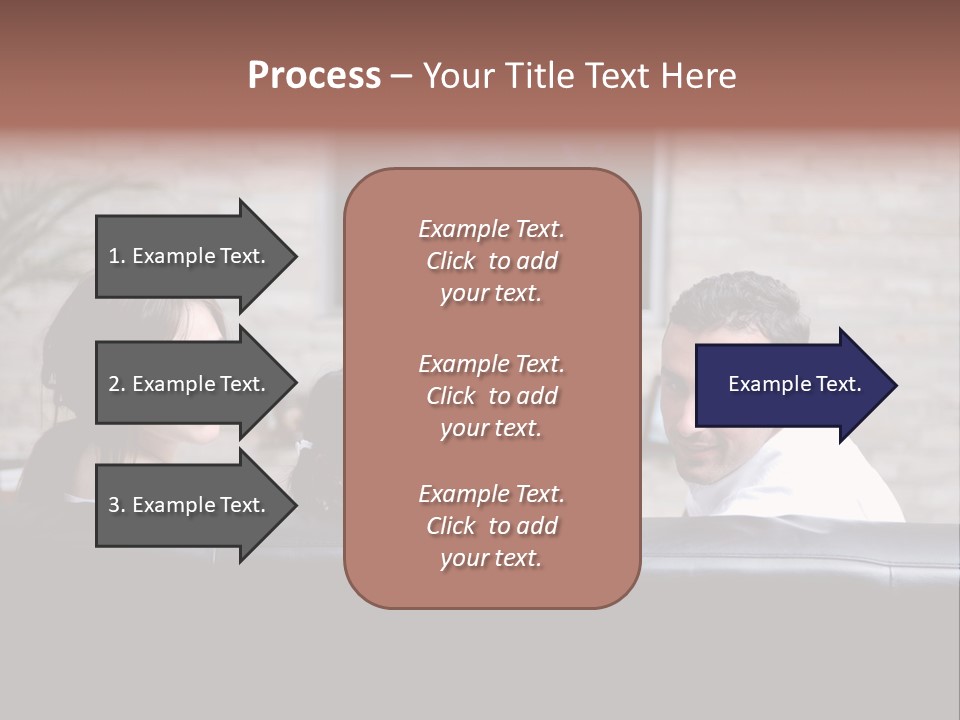 Process – Your Title Text Here

1. Example Text.

2. Example Text.

3. Example Text.

Example Text. Click to add your text.

Example Text. Click to add your text.

Example Text. Click to add your text.

Example Text.